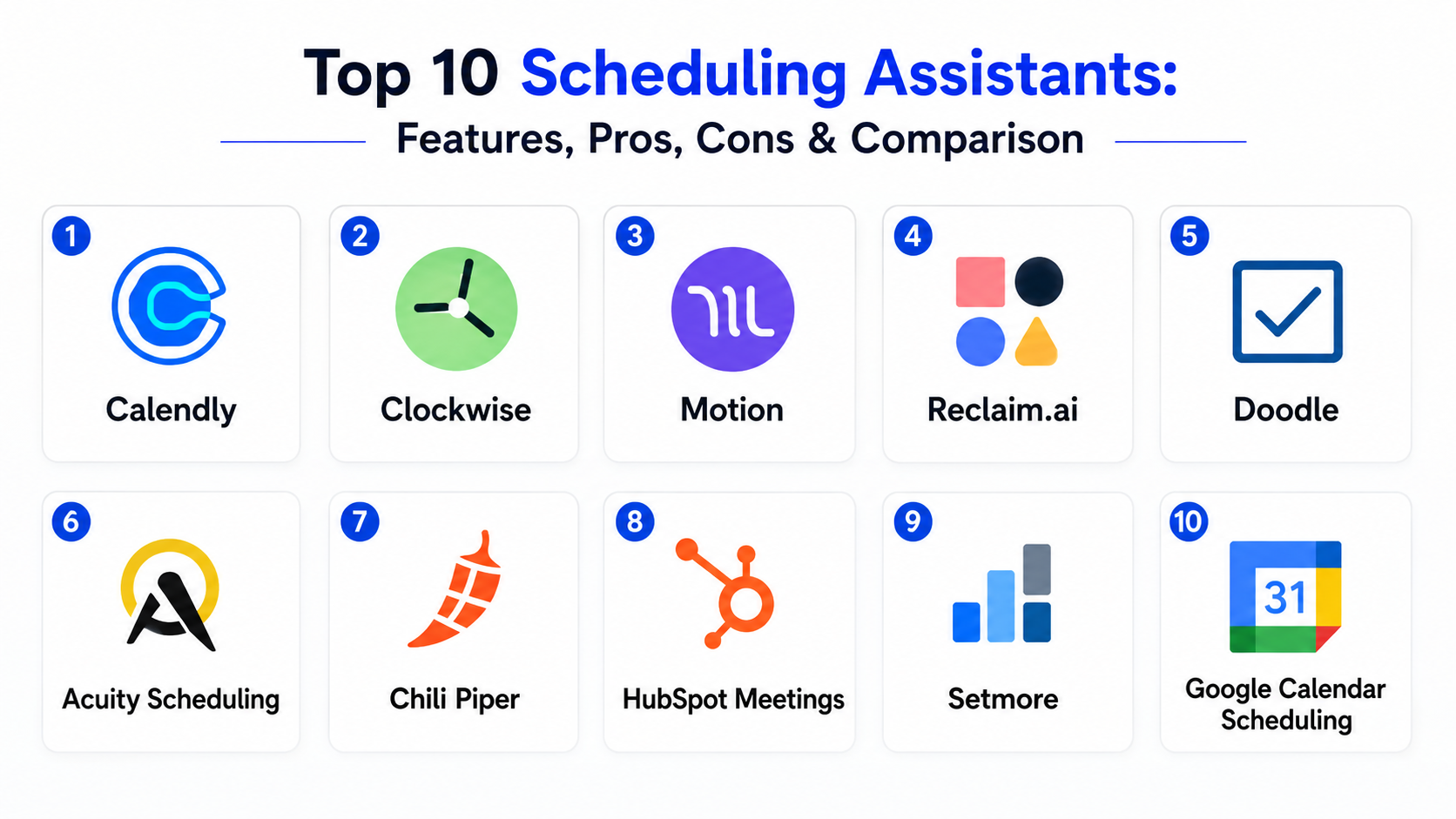 Top 10 Scheduling Assistants:
Features, Pros, Cons & Comparison

1
Calendly

2
Clockwise

3
Motion

4
Reclaim.ai

5
Doodle

6
Acuity Scheduling

7
Chili Piper

8
HubSpot Meetings

9
Setmore

10
31
Google Calendar Scheduling